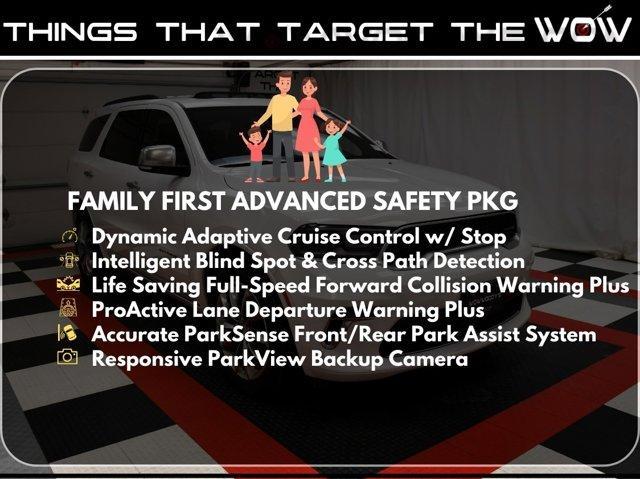 THINGS THAT TARGET THE WOW

FAMILY FIRST ADVANCED SAFETY PKG

Dynamic Adaptive Cruise Control w/ Stop
Intelligent Blind Spot & Cross Path Detection
Life Saving Full-Speed Forward Collision Warning Plus
ProActive Lane Departure Warning Plus
Accurate ParkSense Front/Rear Park Assist System
Responsive ParkView Backup Camera